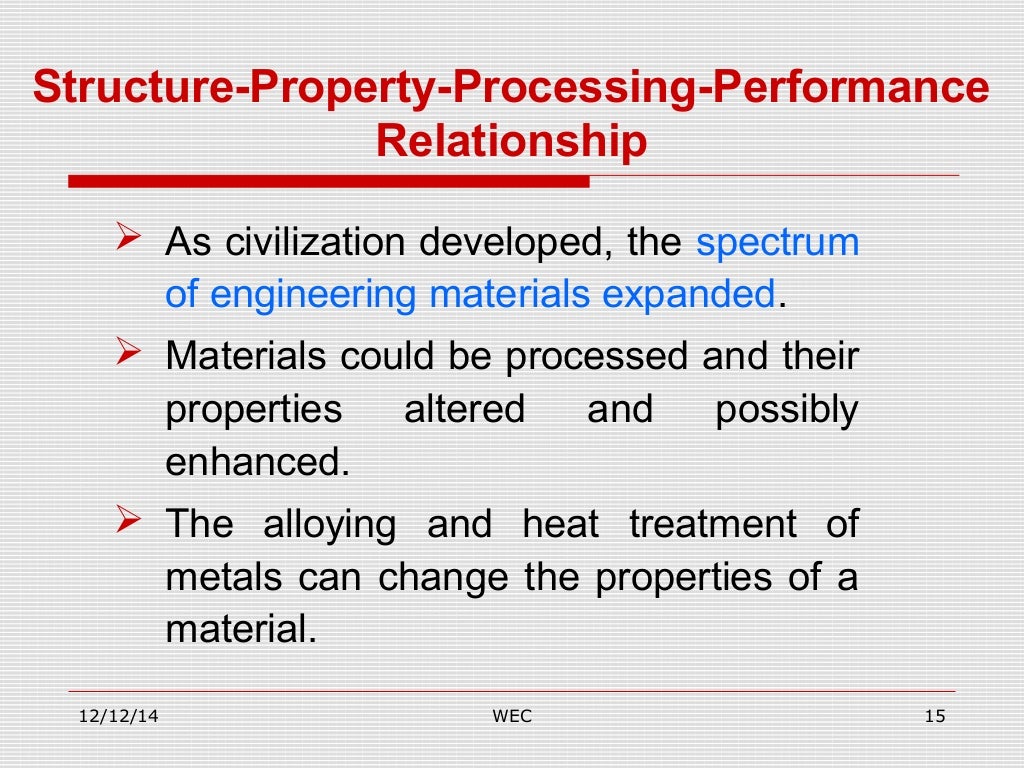 Structure-Property-Processing-Performance Relationship

➢ As civilization developed, the spectrum of engineering materials expanded.

➢ Materials could be processed and their properties altered and possibly enhanced.

➢ The alloying and heat treatment of metals can change the properties of a material.

12/12/14 WEC 15